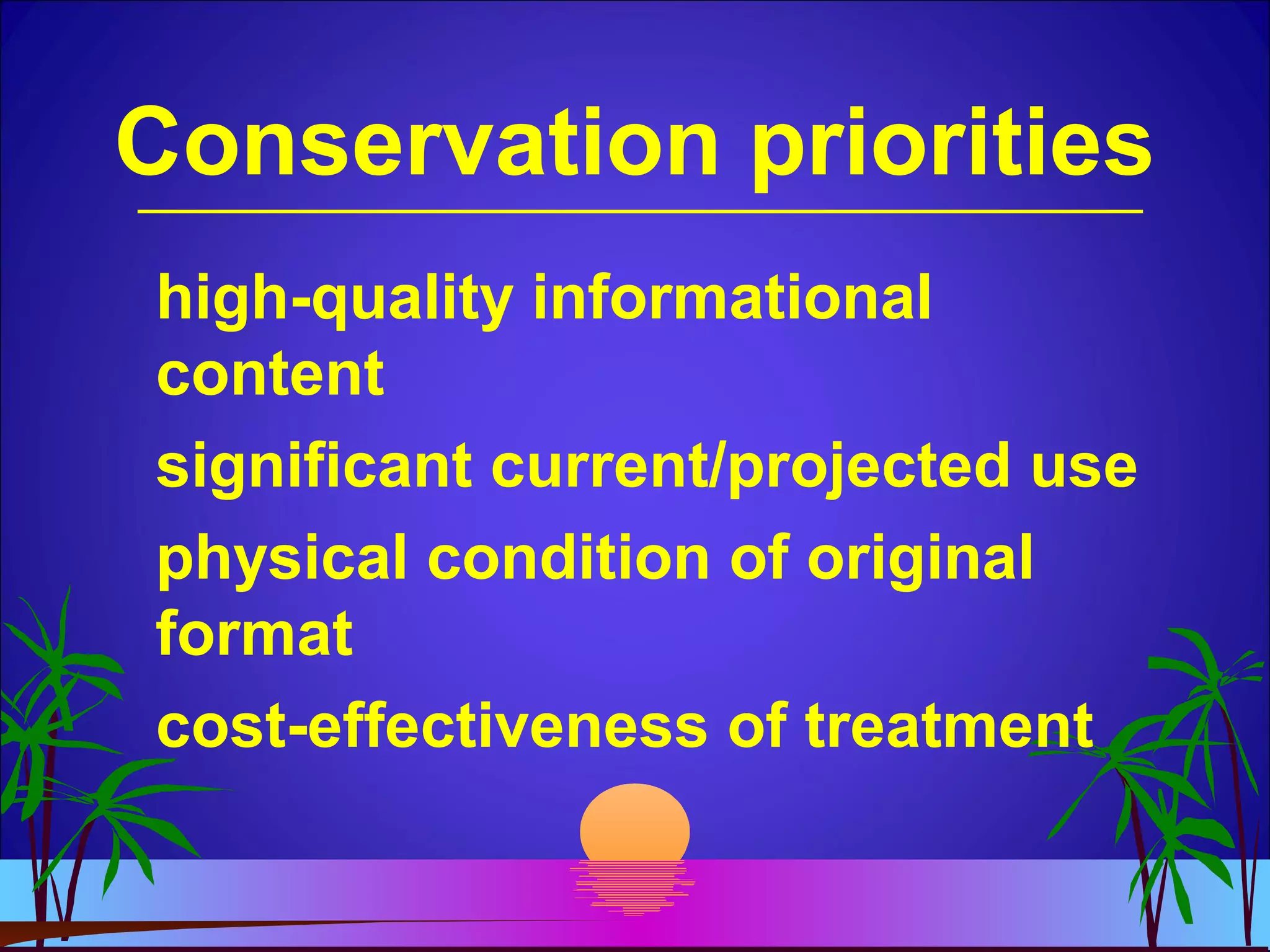 Conservation priorities

high-quality informational content

significant current/projected use

physical condition of original format

cost-effectiveness of treatment